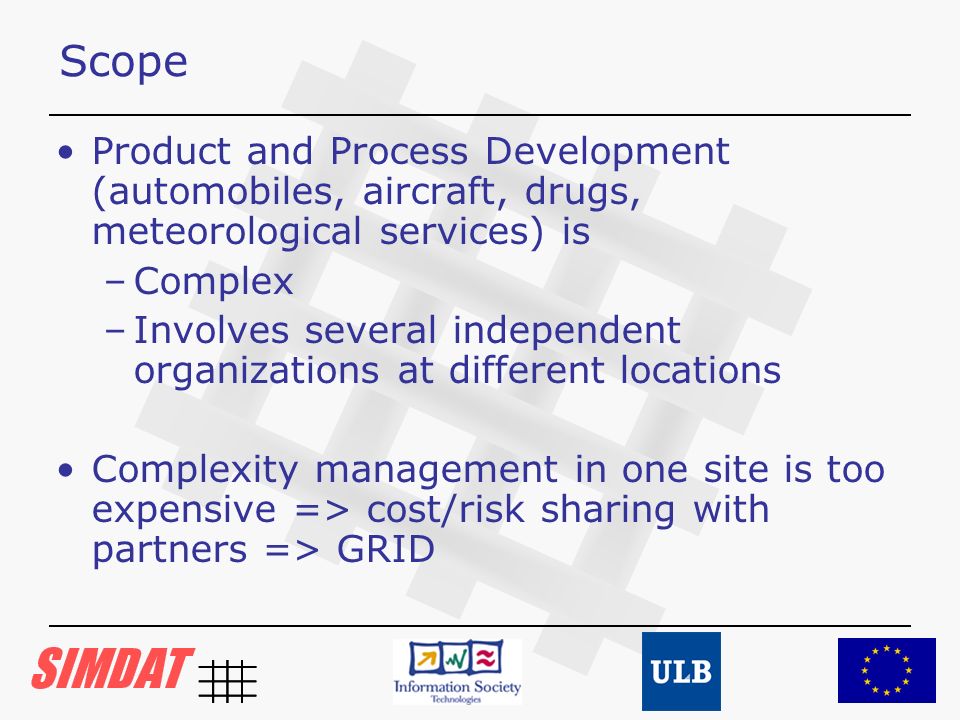 Scope

• Product and Process Development (automobiles, aircraft, drugs, meteorological services) is
– Complex
– Involves several independent organizations at different locations

• Complexity management in one site is too expensive => cost/risk sharing with partners => GRID

SIMDAT

Information Society Technologies

ULB